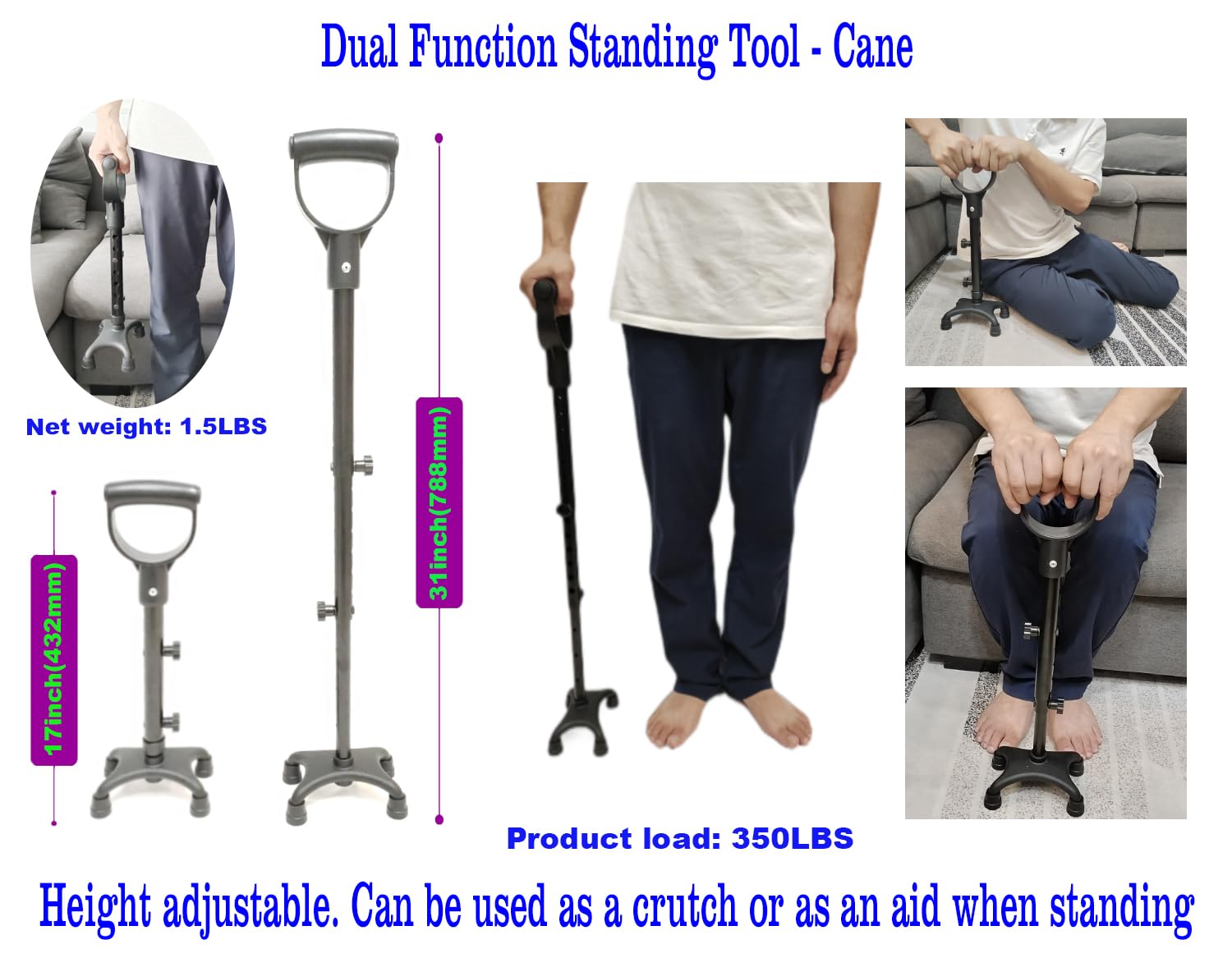 Dual Function Standing Tool - Cane

Net weight: 1.5LBS

17inch(432mm)

31inch(788mm)

Product load: 350LBS

Height adjustable. Can be used as a crutch or as an aid when standing